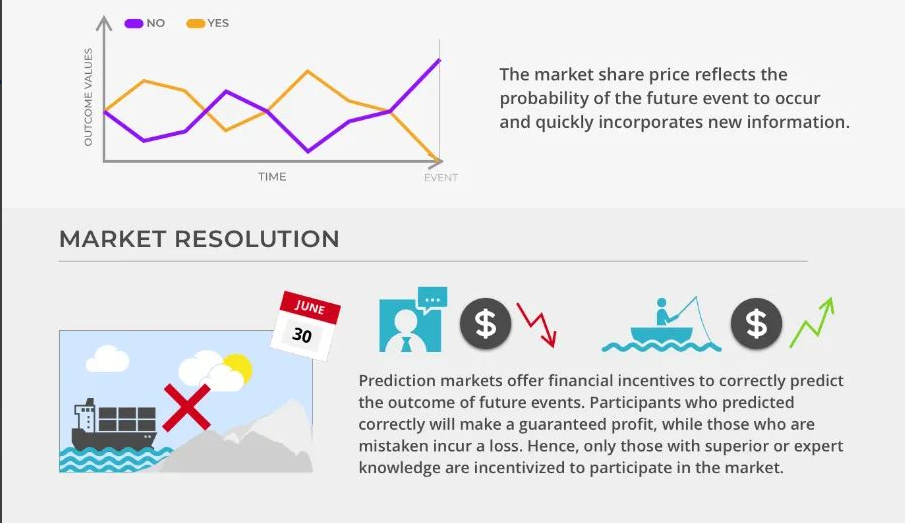 NO YES

OUTCOME VALUES

TIME

EVENT

The market share price reflects the probability of the future event to occur and quickly incorporates new information.

MARKET RESOLUTION

JUNE

30

$

$

Prediction markets offer financial incentives to correctly predict the outcome of future events. Participants who predicted correctly will make a guaranteed profit, while those who are mistaken incur a loss. Hence, only those with superior or expert knowledge are incentivized to participate in the market.